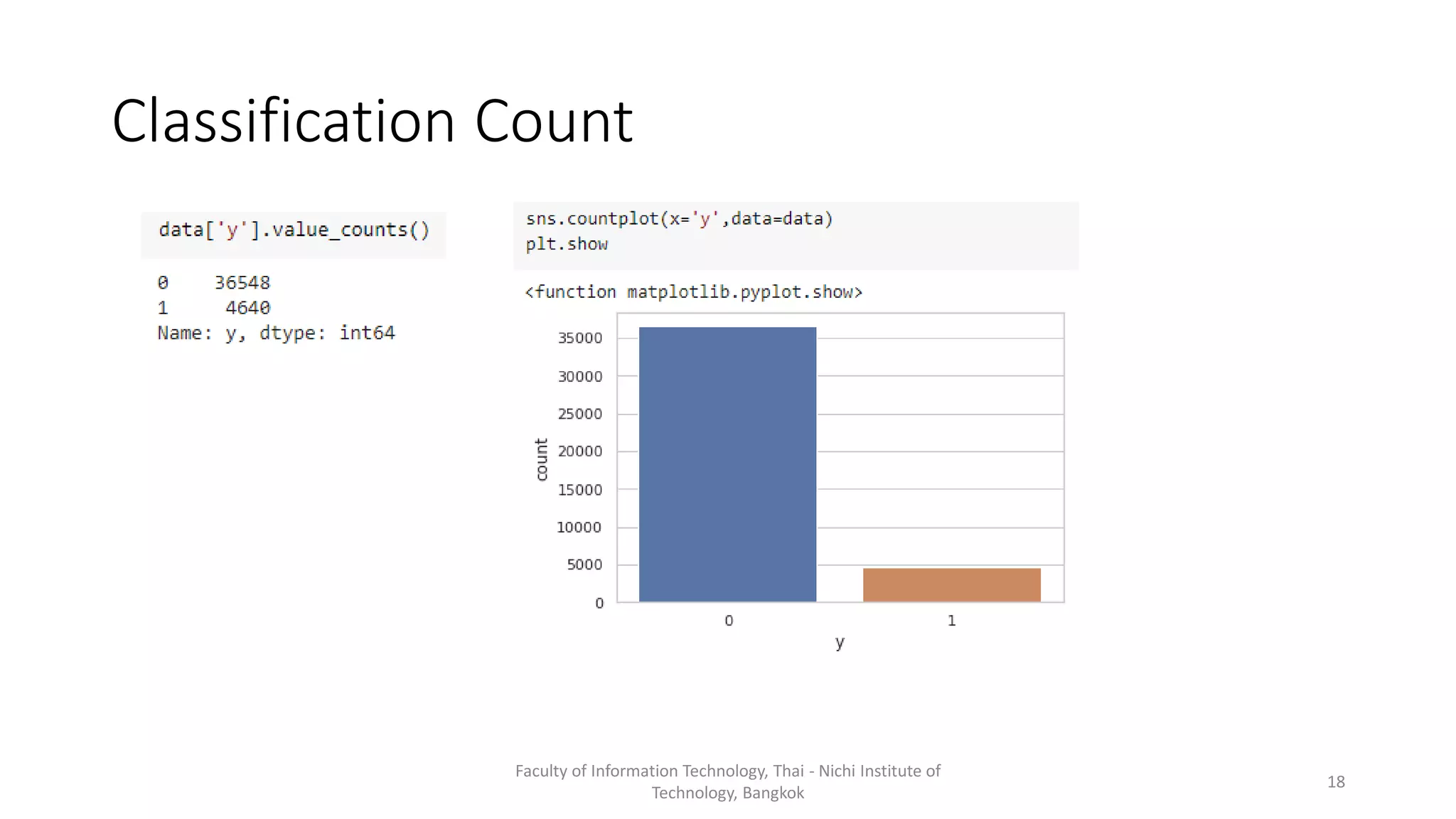 Classification Count

data['y'].value_counts()

0    36548
1     4640
Name: y, dtype: int64

sns.countplot(x='y',data=data)
plt.show

<function matplotlib.pyplot.show>

35000
30000
25000
20000
15000
10000
5000
0
count
0
1
y

Faculty of Information Technology, Thai - Nichi Institute of Technology, Bangkok

18